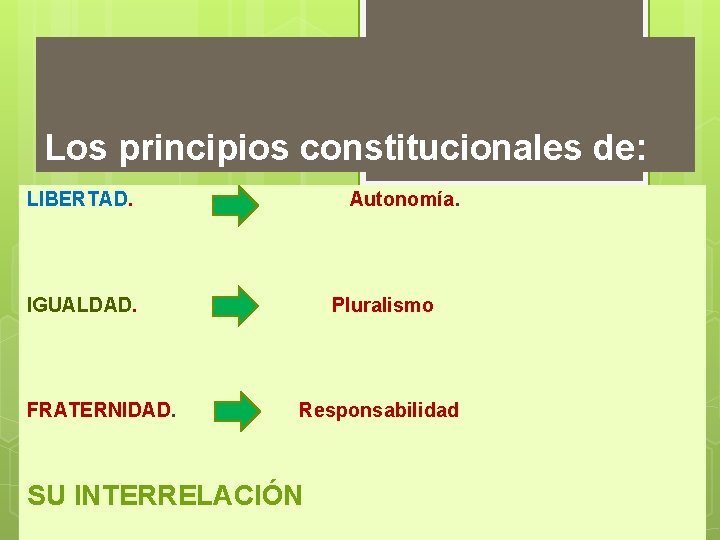 Los principios constitucionales de:

LIBERTAD. Autonomía.

IGUALDAD. Pluralismo

FRATERNIDAD. Responsabilidad

SU INTERRELACIÓN